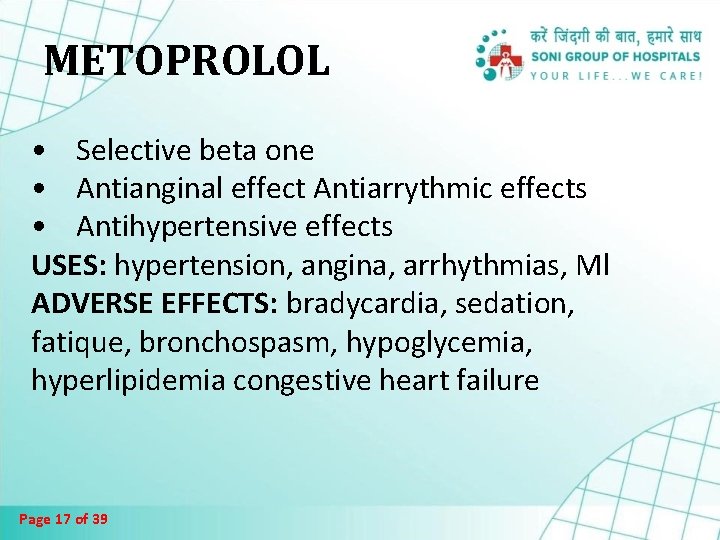 METOPROLOL

करें जिंदगी की बात, हमारे साथ
SONI GROUP OF HOSPITALS
YOUR LIFE...WE CARE!

• Selective beta one
• Antianginal effect Antiarrythmic effects
• Antihypertensive effects

USES: hypertension, angina, arrhythmias, Ml
ADVERSE EFFECTS: bradycardia, sedation, fatique, bronchospasm, hypoglycemia, hyperlipidemia congestive heart failure

Page 17 of 39